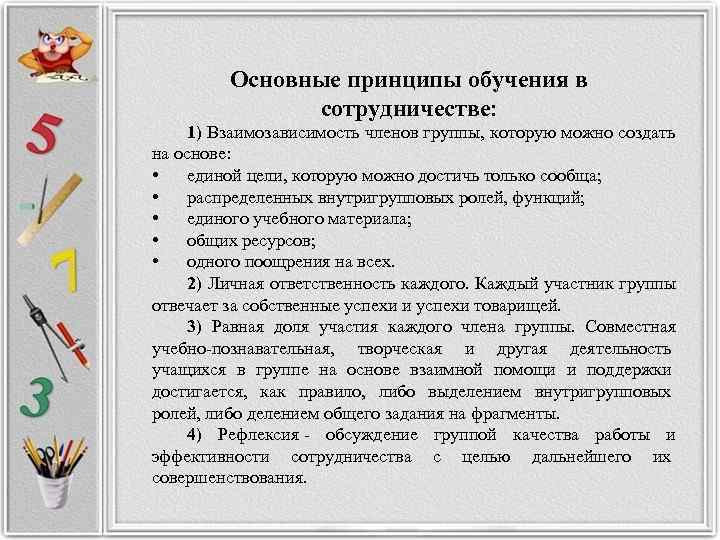 5

7

3

Основные принципы обучения в сотрудничестве:

1) Взаимозависимость членов группы, которую можно создать на основе:
• единой цели, которую можно достичь только сообща;
• распределенных внутригрупповых ролей, функций;
• единого учебного материала;
• общих ресурсов;
• одного поощрения на всех.

2) Личная ответственность каждого. Каждый участник группы отвечает за собственные успехи и успехи товарищей.

3) Равная доля участия каждого члена группы. Совместная учебно-познавательная, творческая и другая деятельность учащихся в группе на основе взаимной помощи и поддержки достигается, как правило, либо выделением внутригрупповых ролей, либо делением общего задания на фрагменты.

4) Рефлексия - обсуждение группой качества работы и эффективности сотрудничества с целью дальнейшего их совершенствования.